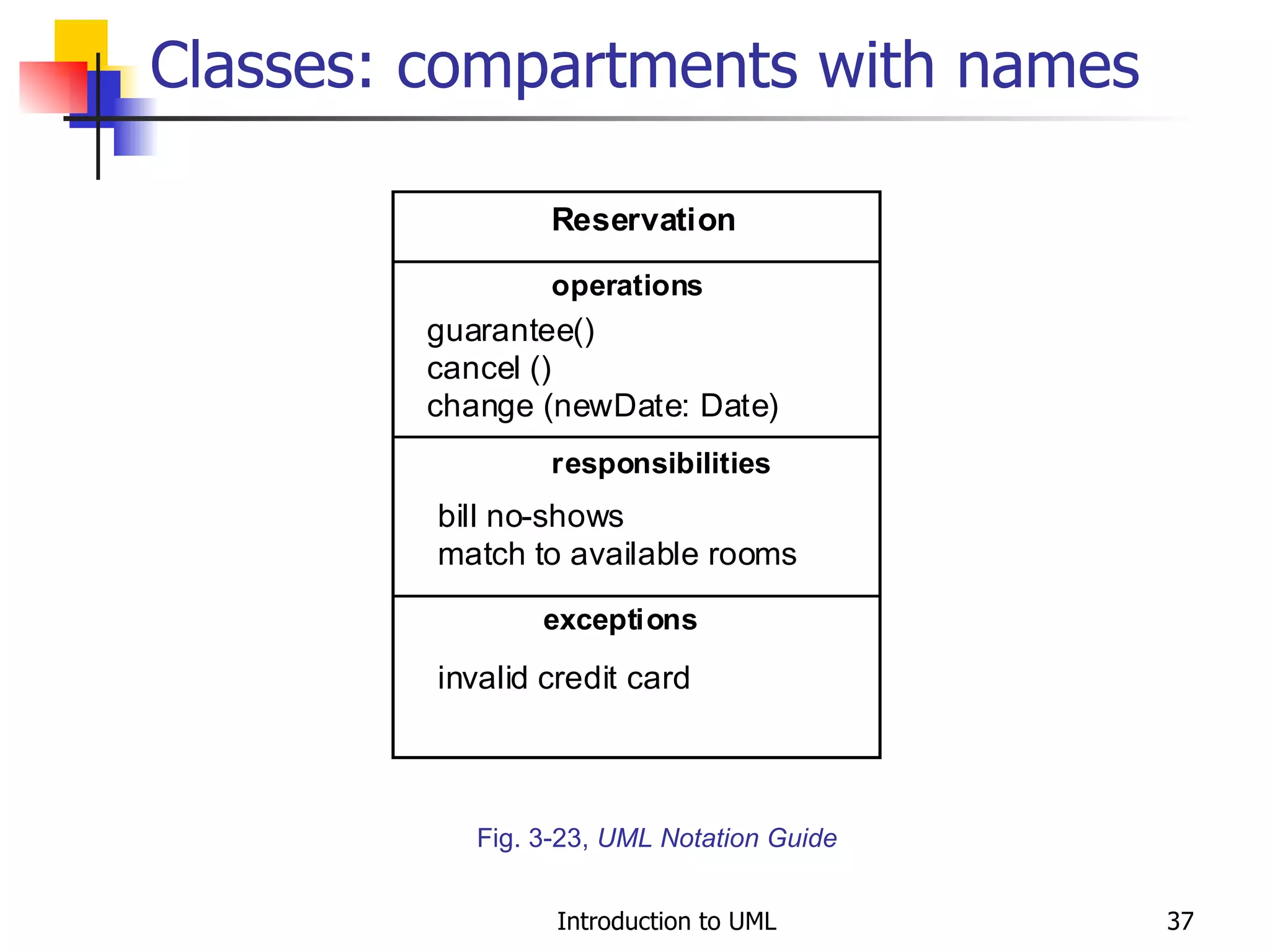 Classes: compartments with names

Reservation

operations

guarantee()
cancel ()
change (newDate: Date)

responsibilities

bill no-shows
match to available rooms

exceptions

invalid credit card

Fig. 3-23, UML Notation Guide

Introduction to UML

37